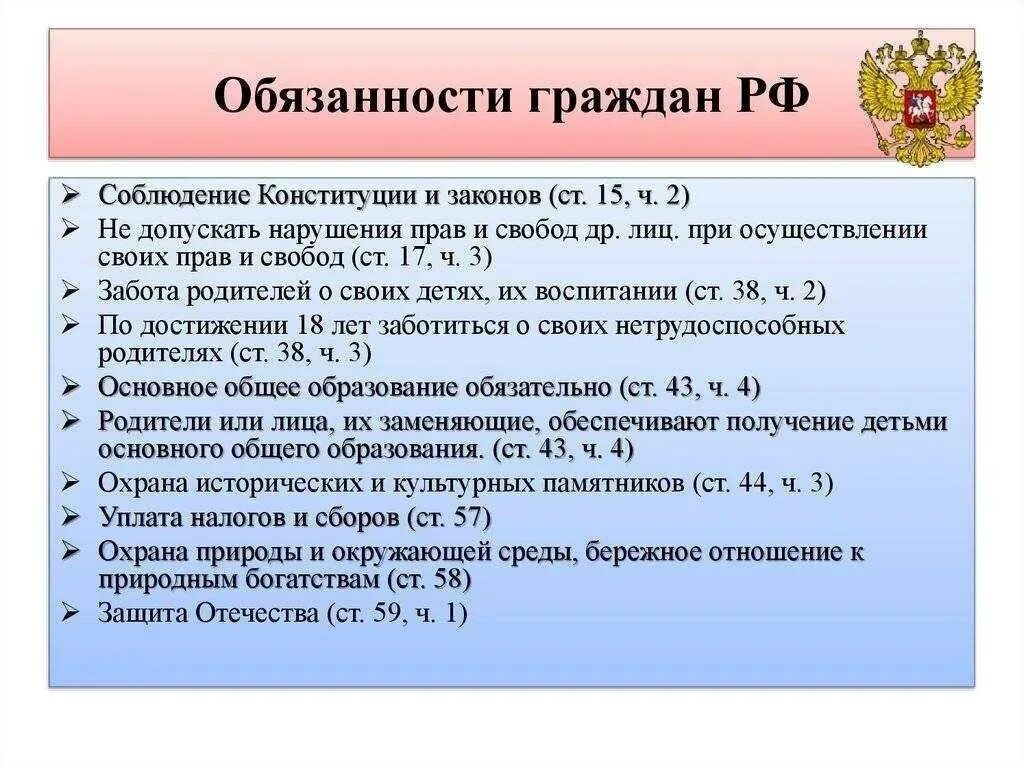 Обязанности граждан РФ

➢ Соблюдение Конституции и законов (ст. 15, ч. 2)
➢ Не допускать нарушения прав и свобод др. лиц. при осуществлении своих прав и свобод (ст. 17, ч. 3)
➢ Забота родителей о своих детях, их воспитании (ст. 38, ч. 2)
➢ По достижении 18 лет заботиться о своих нетрудоспособных родителях (ст. 38, ч. 3)
➢ Основное общее образование обязательно (ст. 43, ч. 4)
➢ Родители или лица, их заменяющие, обеспечивают получение детьми основного общего образования. (ст. 43, ч. 4)
➢ Охрана исторических и культурных памятников (ст. 44, ч. 3)
➢ Уплата налогов и сборов (ст. 57)
➢ Охрана природы и окружающей среды, бережное отношение к природным богатствам (ст. 58)
➢ Защита Отечества (ст. 59, ч. 1)